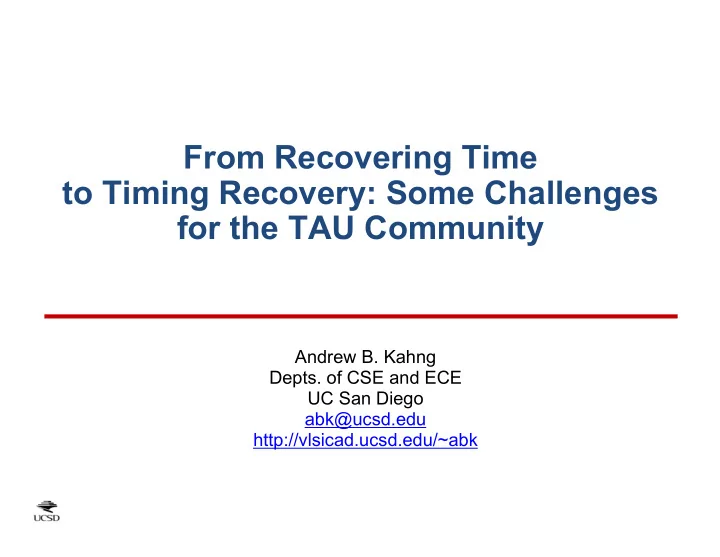 From Recovering Time
to Timing Recovery: Some Challenges
for the TAU Community

Andrew B. Kahng
Depts. of CSE and ECE
UC San Diego
abk@ucsd.edu
http://vlsicad.ucsd.edu/~abk

UCSD